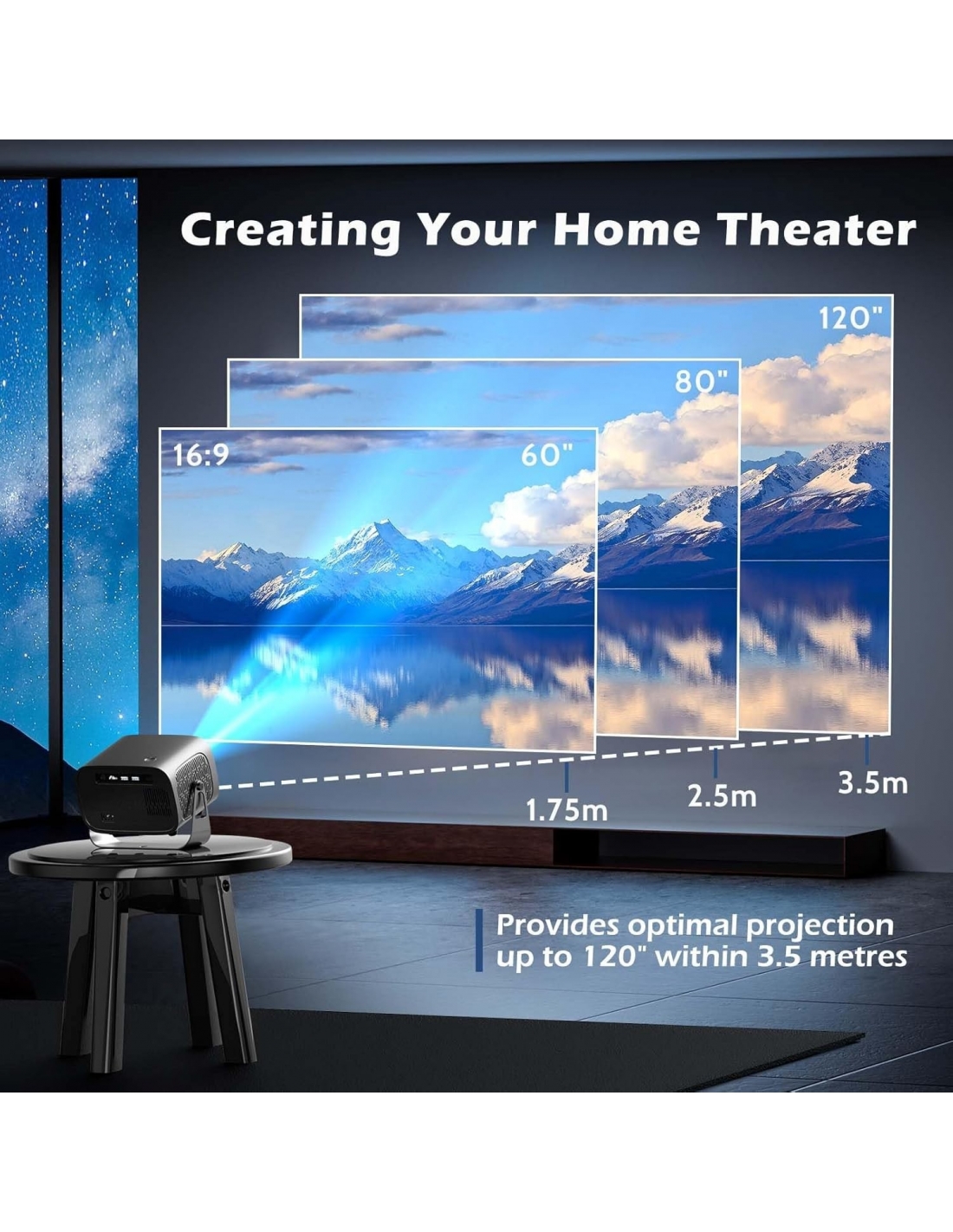 Creating Your Home Theater

120"

80"

16:9

60"

1.75m

2.5m

3.5m

Provides optimal projection up to 120" within 3.5 metres